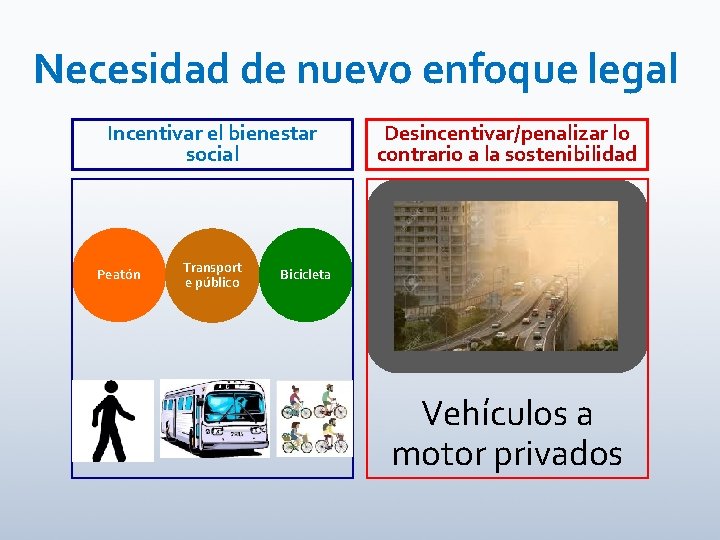 Necesidad de nuevo enfoque legal

Incentivar el bienestar social

Peatón

Transporte público

Bicicleta

Desincentivar/penalizar lo contrario a la sostenibilidad

Vehículos a motor privados